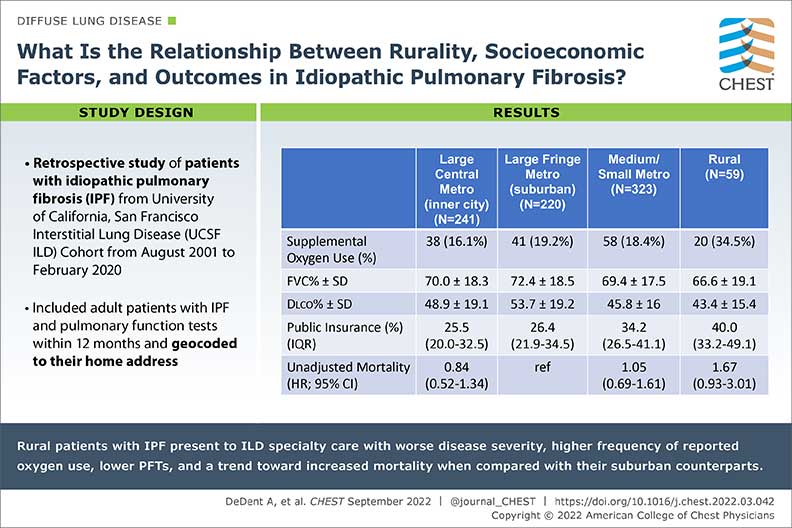 DIFFUSE LUNG DISEASE

What Is the Relationship Between Rurality, Socioeconomic Factors, and Outcomes in Idiopathic Pulmonary Fibrosis?

CHEST

STUDY DESIGN

• Retrospective study of patients with idiopathic pulmonary fibrosis (IPF) from University of California, San Francisco Interstitial Lung Disease (UCSF ILD) Cohort from August 2001 to February 2020

• Included adult patients with IPF and pulmonary function tests within 12 months and geocoded to their home address

RESULTS

| | Large Central Metro (inner city) (N=241) | Large Fringe Metro (suburban) (N=220) | Medium/ Small Metro (N=323) | Rural (N=59) |
|---|---|---|---|---|
| Supplemental Oxygen Use (%) | 38 (16.1%) | 41 (19.2%) | 58 (18.4%) | 20 (34.5%) |
| FVC% ± SD | 70.0 ± 18.3 | 72.4 ± 18.5 | 69.4 ± 17.5 | 66.6 ± 19.1 |
| DLCO% ± SD | 48.9 ± 19.1 | 53.7 ± 19.2 | 45.8 ± 16 | 43.4 ± 15.4 |
| Public Insurance (%) (IQR) | 25.5 (20.0-32.5) | 26.4 (21.9-34.5) | 34.2 (26.5-41.1) | 40.0 (33.2-49.1) |
| Unadjusted Mortality (HR; 95% CI) | 0.84 (0.52-1.34) | ref | 1.05 (0.69-1.61) | 1.67 (0.93-3.01) |

Rural patients with IPF present to ILD specialty care with worse disease severity, higher frequency of reported oxygen use, lower PFTs, and a trend toward increased mortality when compared with their suburban counterparts.

DeDent A, et al. CHEST September 2022 | @journal_CHEST | https://doi.org/10.1016/j.chest.2022.03.042
Copyright © 2022 American College of Chest Physicians